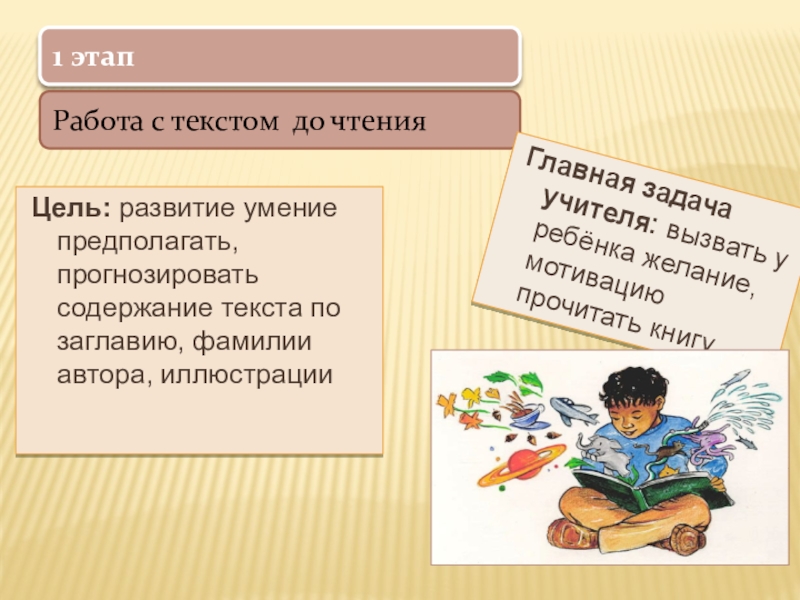 1 этап

Работа с текстом до чтения

Цель: развитие умение предполагать, прогнозировать содержание текста по заглавию, фамилии автора, иллюстрации

Главная задача учителя: вызвать у ребёнка желание, мотивацию прочитать книгу